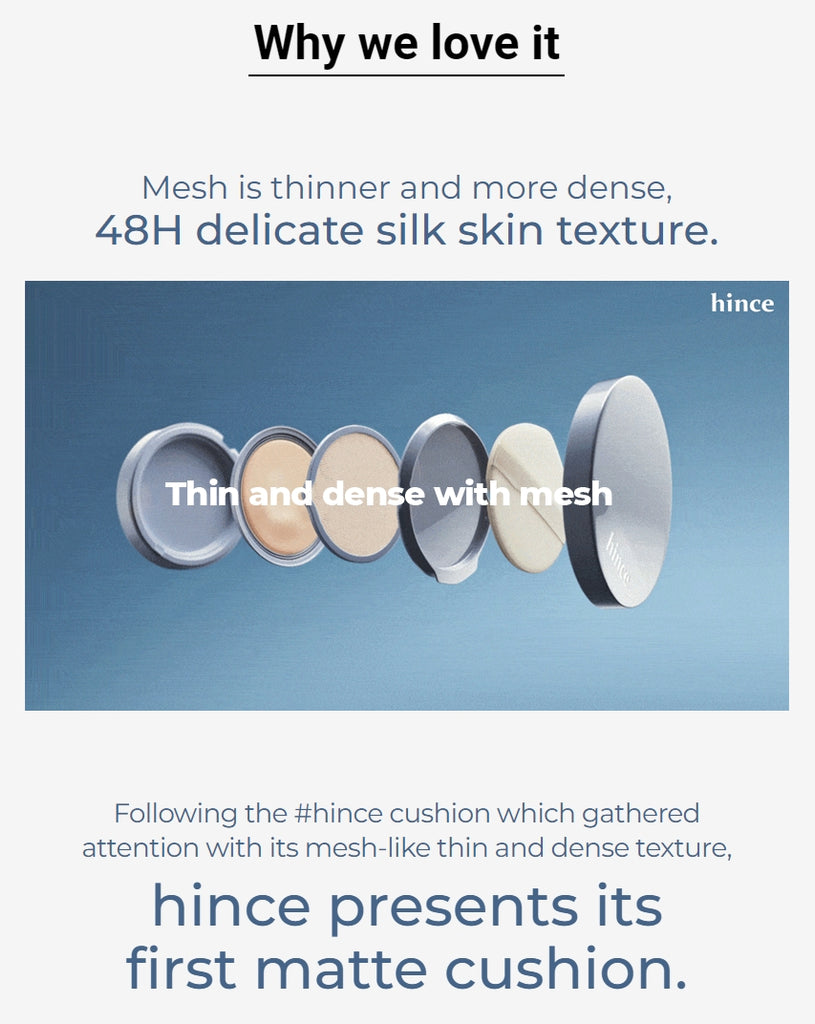 Why we love it

Mesh is thinner and more dense,
48H delicate silk skin texture.

hince

Thin and dense with mesh

hince

Following the #hince cushion which gathered attention with its mesh-like thin and dense texture,

hince presents its first matte cushion.